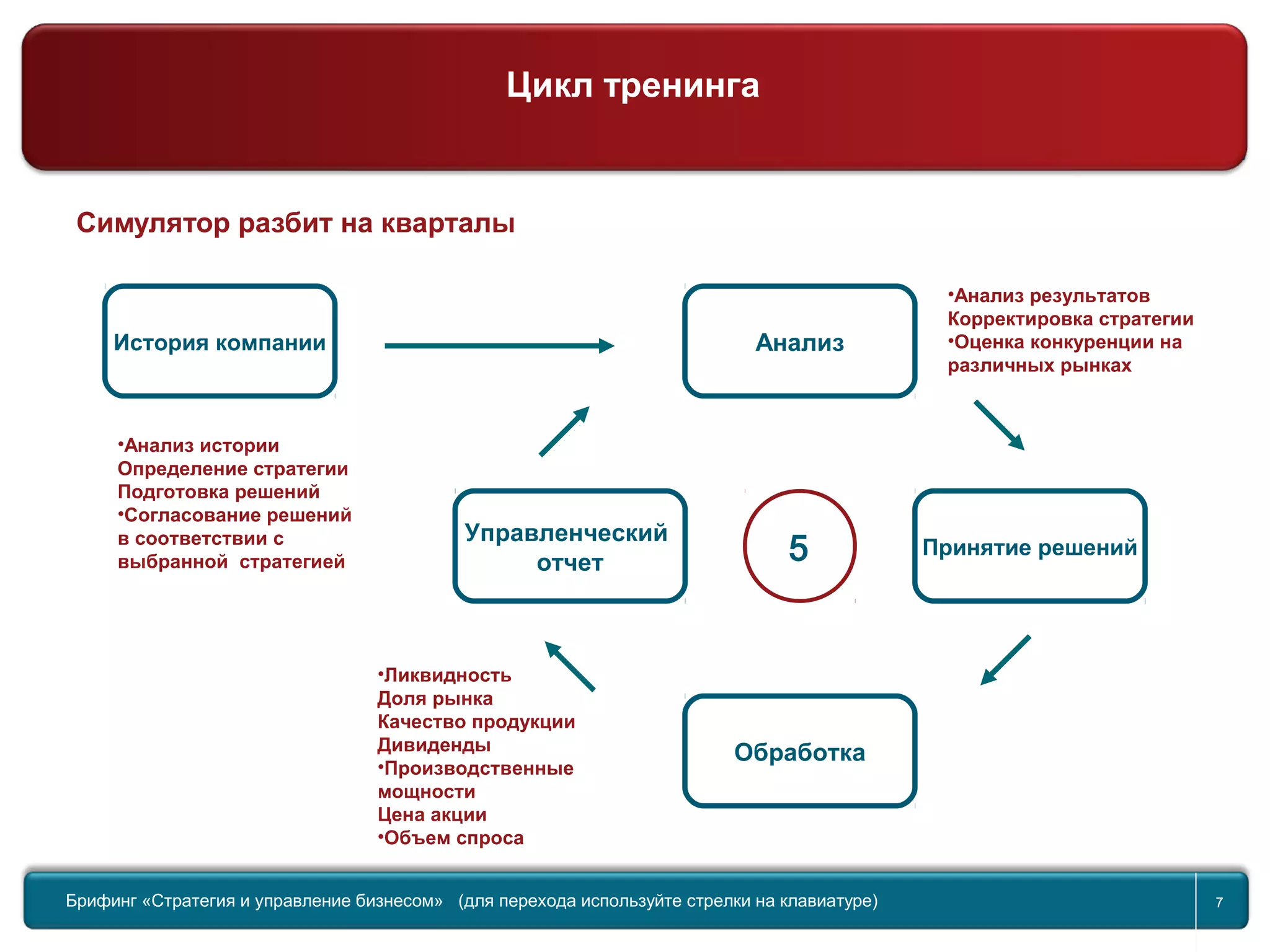 Цикл тренинга

Симулятор разбит на кварталы

История компании

Анализ

•Анализ результатов
Корректировка стратегии
•Оценка конкуренции на различных рынках

•Анализ истории
Определение стратегии
Подготовка решений
•Согласование решений в соответствии с выбранной стратегией

Управленческий отчет

5

Принятие решений

•Ликвидность
Доля рынка
Качество продукции
Дивиденды
•Производственные мощности
Цена акции
•Объем спроса

Обработка

Брифинг «Стратегия и управление бизнесом» (для перехода используйте стрелки на клавиатуре)

7